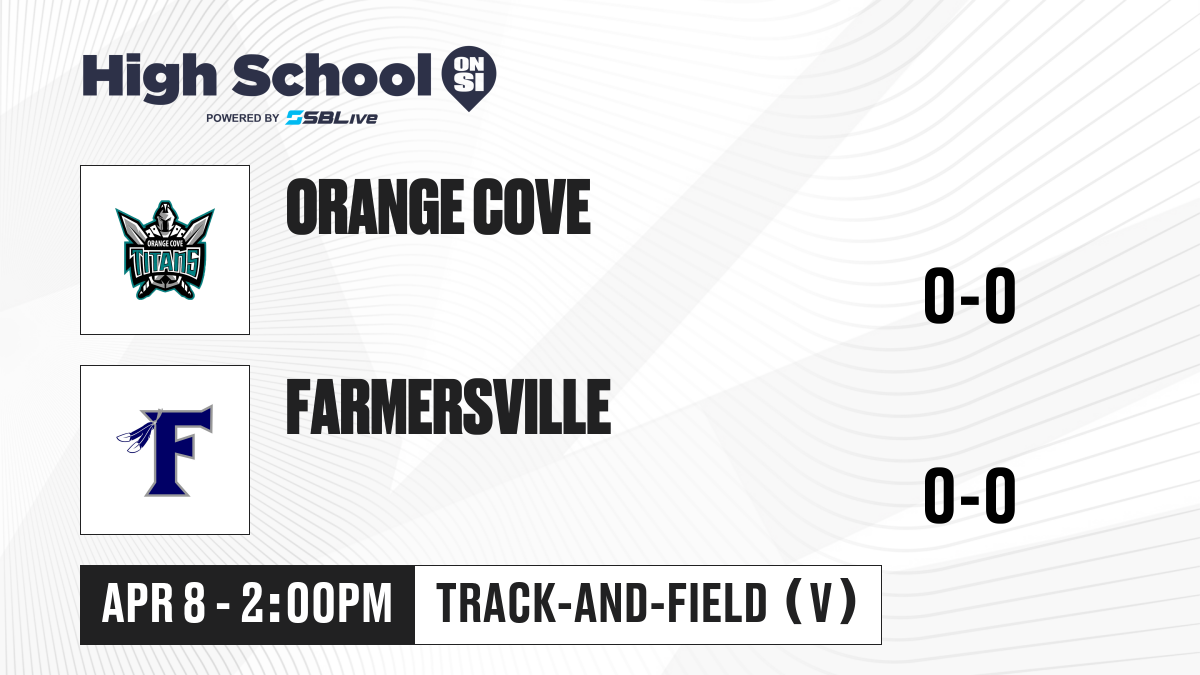 High School ON SI
POWERED BY SBLive

ORANGE COVE TITANS

ORANGE COVE

0-0

F

FARMERSVILLE

0-0

APR 8 - 2:00PM

TRACK-AND-FIELD (V)